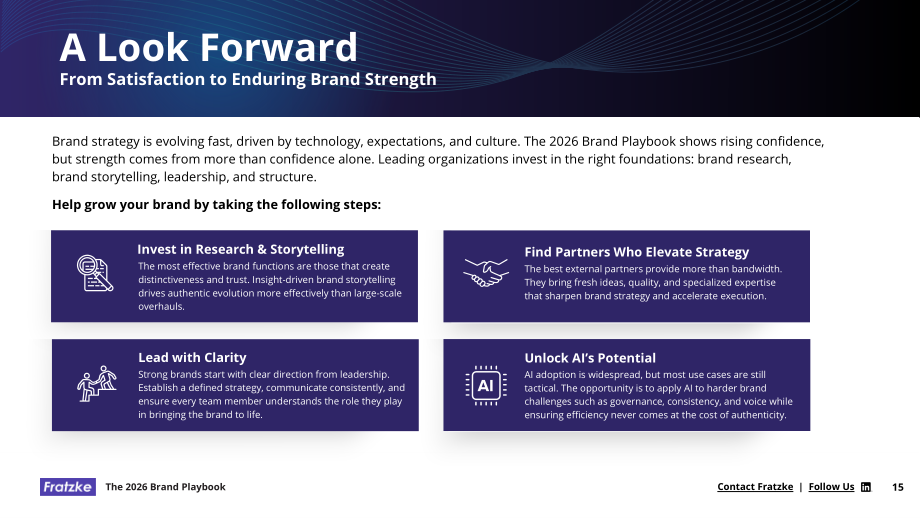 A Look Forward
From Satisfaction to Enduring Brand Strength

Brand strategy is evolving fast, driven by technology, expectations, and culture. The 2026 Brand Playbook shows rising confidence, but strength comes from more than confidence alone. Leading organizations invest in the right foundations: brand research, brand storytelling, leadership, and structure.

Help grow your brand by taking the following steps:

Invest in Research & Storytelling
The most effective brand functions are those that create distinctiveness and trust. Insight-driven brand storytelling drives authentic evolution more effectively than large-scale overhauls.

Lead with Clarity
Strong brands start with clear direction from leadership. Establish a defined strategy, communicate consistently, and ensure every team member understands the role they play in bringing the brand to life.

Find Partners Who Elevate Strategy
The best external partners provide more than bandwidth. They bring fresh ideas, quality, and specialized expertise that sharpen brand strategy and accelerate execution.

Unlock AI's Potential
AI
AI adoption is widespread, but most use cases are still tactical. The opportunity is to apply AI to harder brand challenges such as governance, consistency, and voice while ensuring efficiency never comes at the cost of authenticity.

Fratzke The 2026 Brand Playbook

Contact Fratzke | Follow Us 15